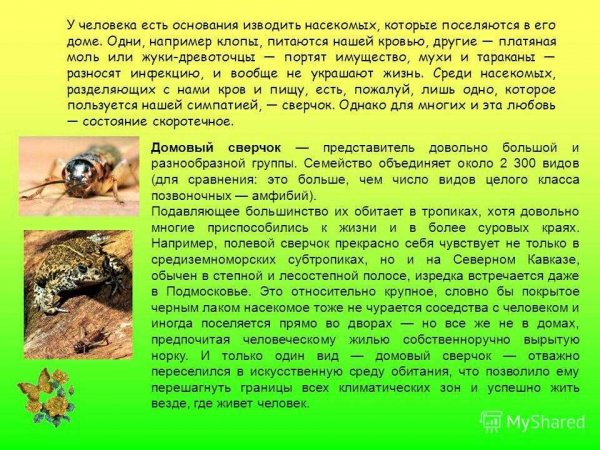 У человека есть основания изводить насекомых, которые поселяются в его доме. Одни, например клопы, питаются нашей кровью, другие — платяная моль или жуки-древоточцы — портят имущество, мухи и тараканы — разносят инфекцию, и вообще не украшают жизнь. Среди насекомых, разделяющих с нами кров и пищу, есть, пожалуй, лишь одно, которое пользуется нашей симпатией, — сверчок. Однако для многих и эта любовь — состояние скоротечное.

Домовый сверчок — представитель довольно большой и разнообразной группы. Семейство объединяет около 2 300 видов (для сравнения: это больше, чем число видов целого класса позвоночных — амфибий).

Подавляющее большинство их обитает в тропиках, хотя довольно многие приспособились к жизни и в более суровых краях. Например, полевой сверчок прекрасно себя чувствует не только в средиземноморских субтропиках, но и на Северном Кавказе, обычен в степной и лесостепной полосе, изредка встречается даже в Подмосковье. Это относительно крупное, словно бы покрытое черным лаком насекомое тоже не чурается соседства с человеком и иногда поселяется прямо во дворах — но все же не в домах, предпочитая человеческому жилью собственноручно вырытую норку. И только один вид — домовый сверчок — отважно переселился в искусственную среду обитания, что позволило ему перешагнуть границы всех климатических зон и успешно жить везде, где живет человек.

MyShared